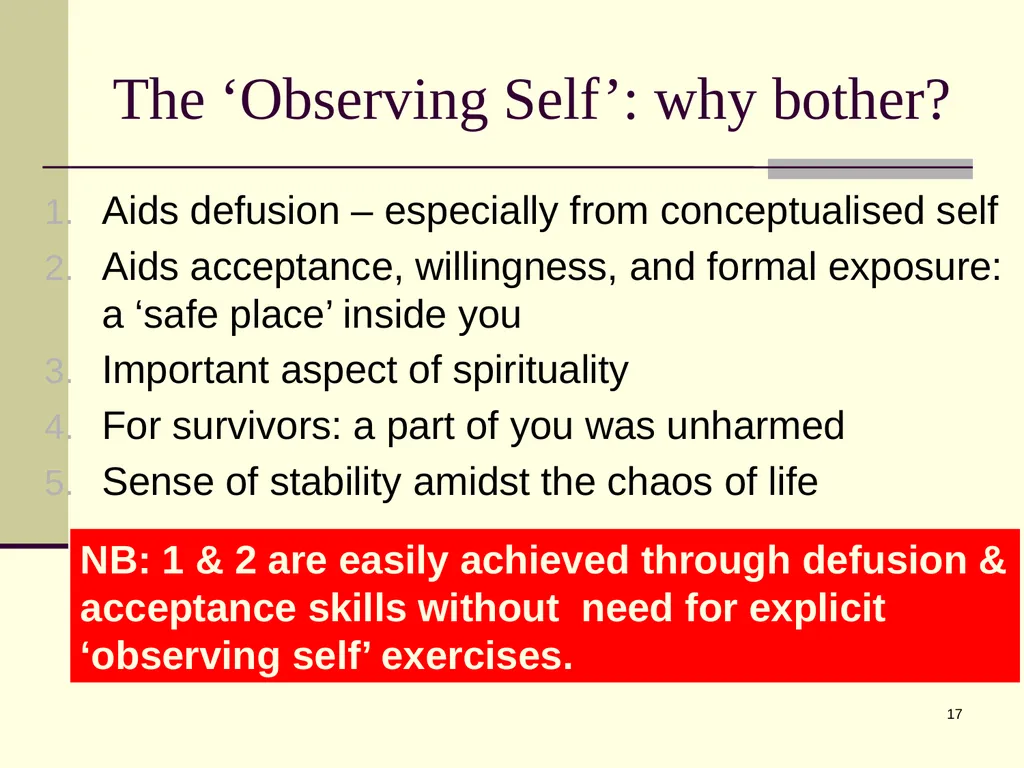 The ‘Observing Self’: why bother?

1. Aids defusion – especially from conceptualised self
2. Aids acceptance, willingness, and formal exposure: a ‘safe place’ inside you
3. Important aspect of spirituality
4. For survivors: a part of you was unharmed
5. Sense of stability amidst the chaos of life

NB: 1 & 2 are easily achieved through defusion & acceptance skills without need for explicit ‘observing self’ exercises.

17